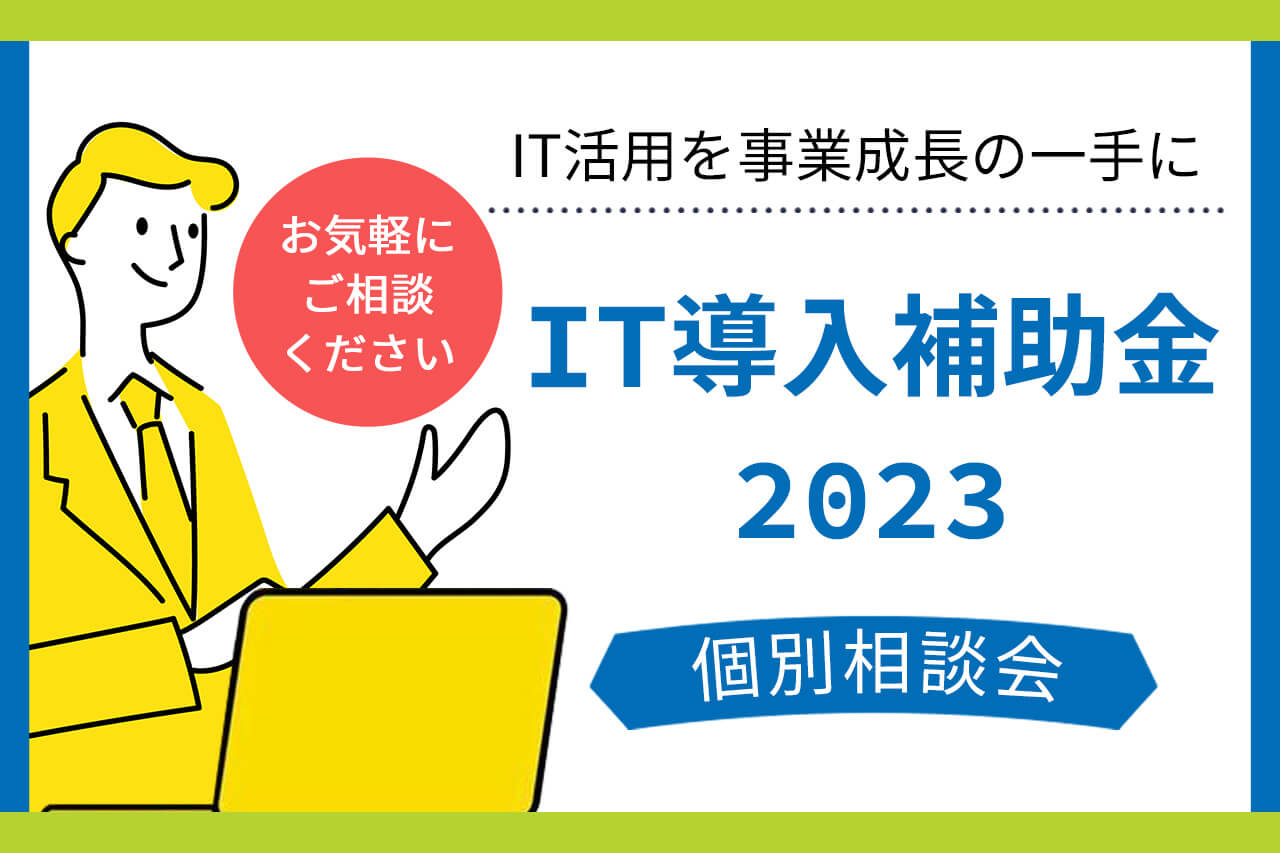 IT活用を事業成長の一手に

お気軽に
ご相談
ください

IT導入補助金
2023

個別相談会